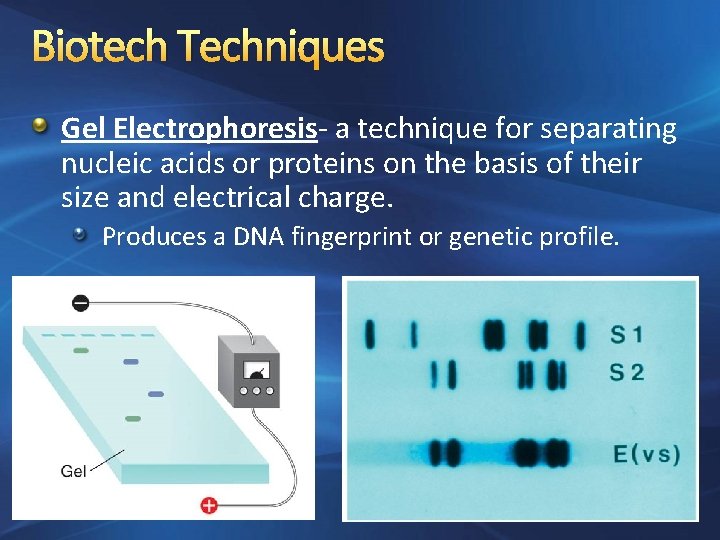 Biotech Techniques

Gel Electrophoresis- a technique for separating nucleic acids or proteins on the basis of their size and electrical charge.

Produces a DNA fingerprint or genetic profile.

Gel

S 1
S 2
E(vs)